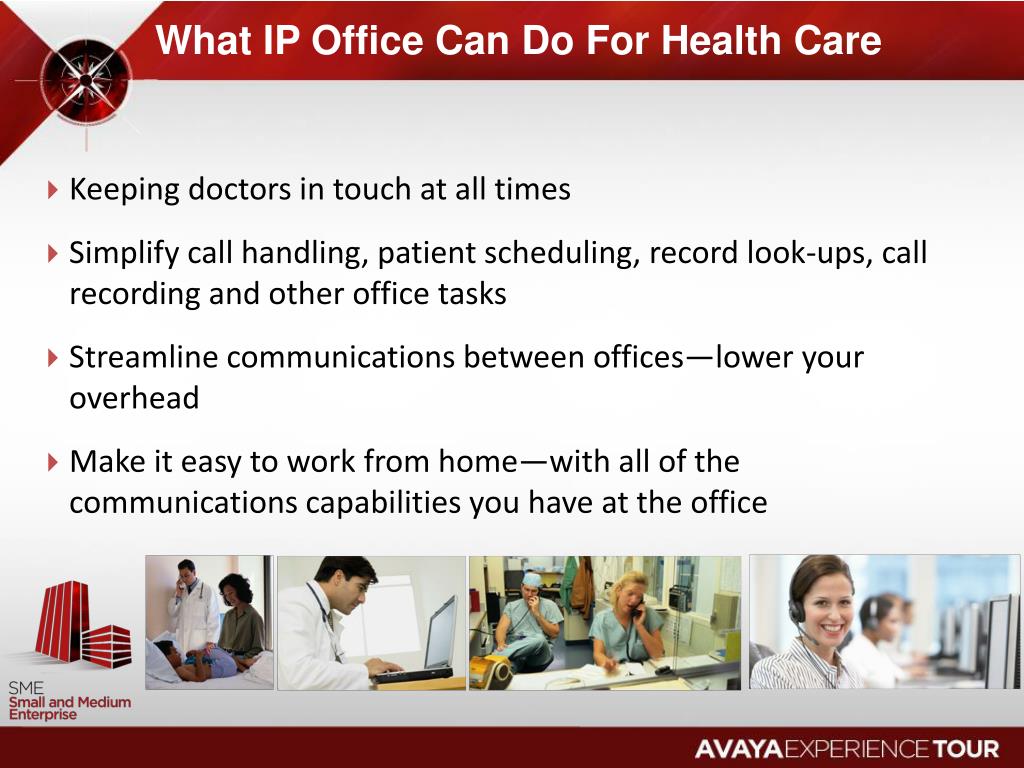 What IP Office Can Do For Health Care

Keeping doctors in touch at all times

Simplify call handling, patient scheduling, record look-ups, call recording and other office tasks

Streamline communications between offices—lower your overhead

Make it easy to work from home—with all of the communications capabilities you have at the office

SME
Small and Medium Enterprise

AVAYA EXPERIENCE TOUR